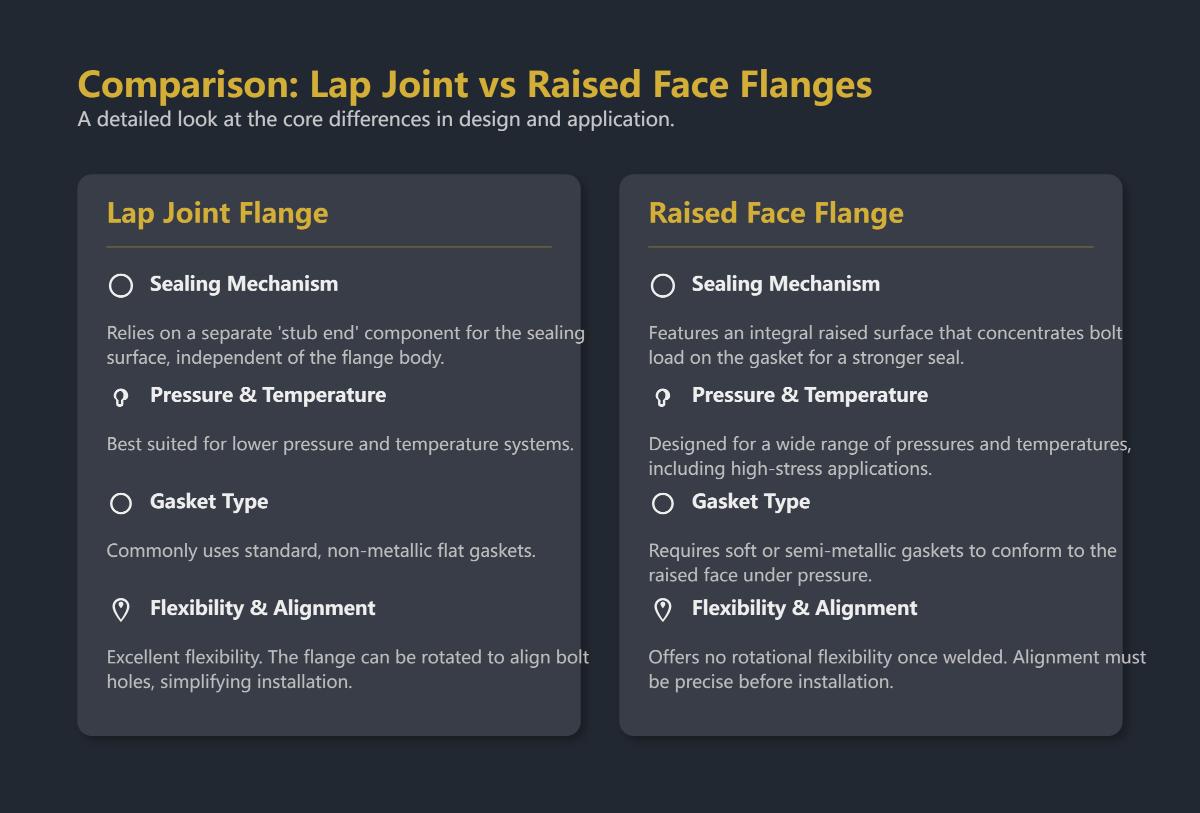 Comparison: Lap Joint vs Raised Face Flanges
A detailed look at the core differences in design and application.

Lap Joint Flange

Sealing Mechanism

Relies on a separate 'stub end' component for the sealing surface, independent of the flange body.

Pressure & Temperature

Best suited for lower pressure and temperature systems.

Gasket Type

Commonly uses standard, non-metallic flat gaskets.

Flexibility & Alignment

Excellent flexibility. The flange can be rotated to align bolt holes, simplifying installation.

Raised Face Flange

Sealing Mechanism

Features an integral raised surface that concentrates bolt load on the gasket for a stronger seal.

Pressure & Temperature

Designed for a wide range of pressures and temperatures, including high-stress applications.

Gasket Type

Requires soft or semi-metallic gaskets to conform to the raised face under pressure.

Flexibility & Alignment

Offers no rotational flexibility once welded. Alignment must be precise before installation.